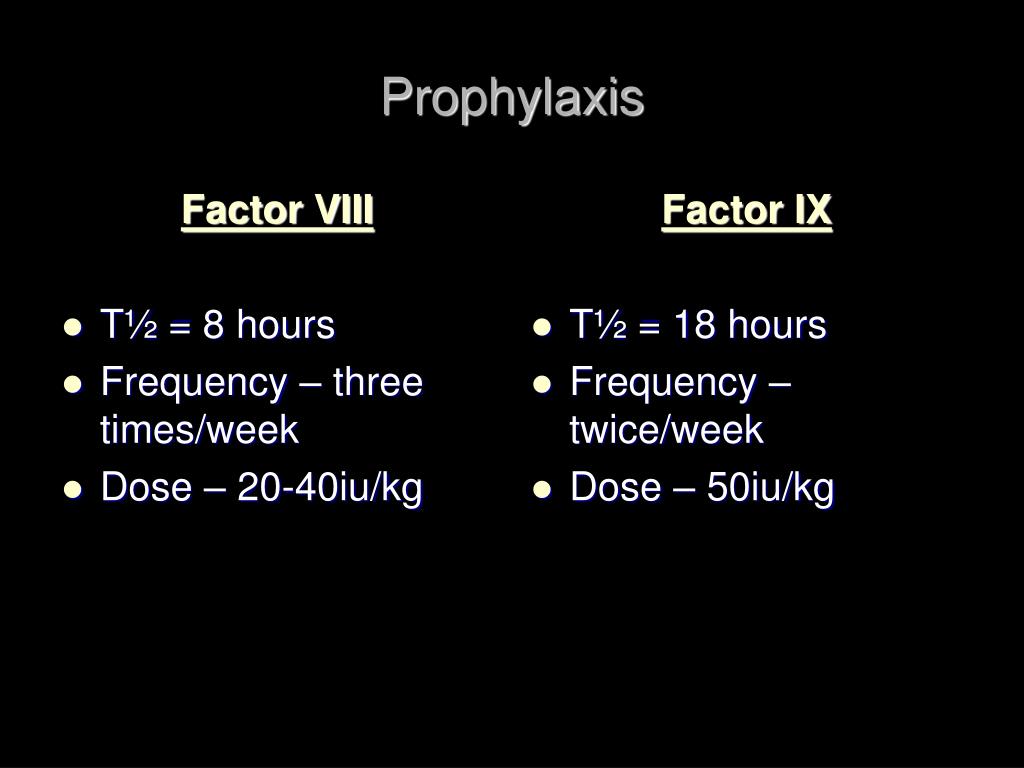 Prophylaxis

Factor VIII

- T½ = 8 hours
- Frequency – three times/week
- Dose – 20-40iu/kg

Factor IX

- T½ = 18 hours
- Frequency – twice/week
- Dose – 50iu/kg